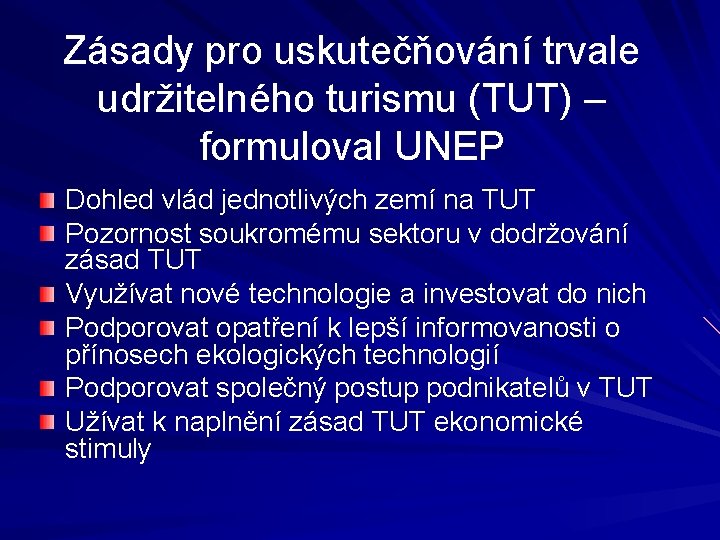 Zásady pro uskutečňování trvale udržitelného turismu (TUT) – formuloval UNEP

Dohled vlád jednotlivých zemí na TUT
Pozornost soukromému sektoru v dodržování zásad TUT
Využívat nové technologie a investovat do nich
Podporovat opatření k lepší informovanosti o přínosech ekologických technologií
Podporovat společný postup podnikatelů v TUT
Užívat k naplnění zásad TUT ekonomické stimuly